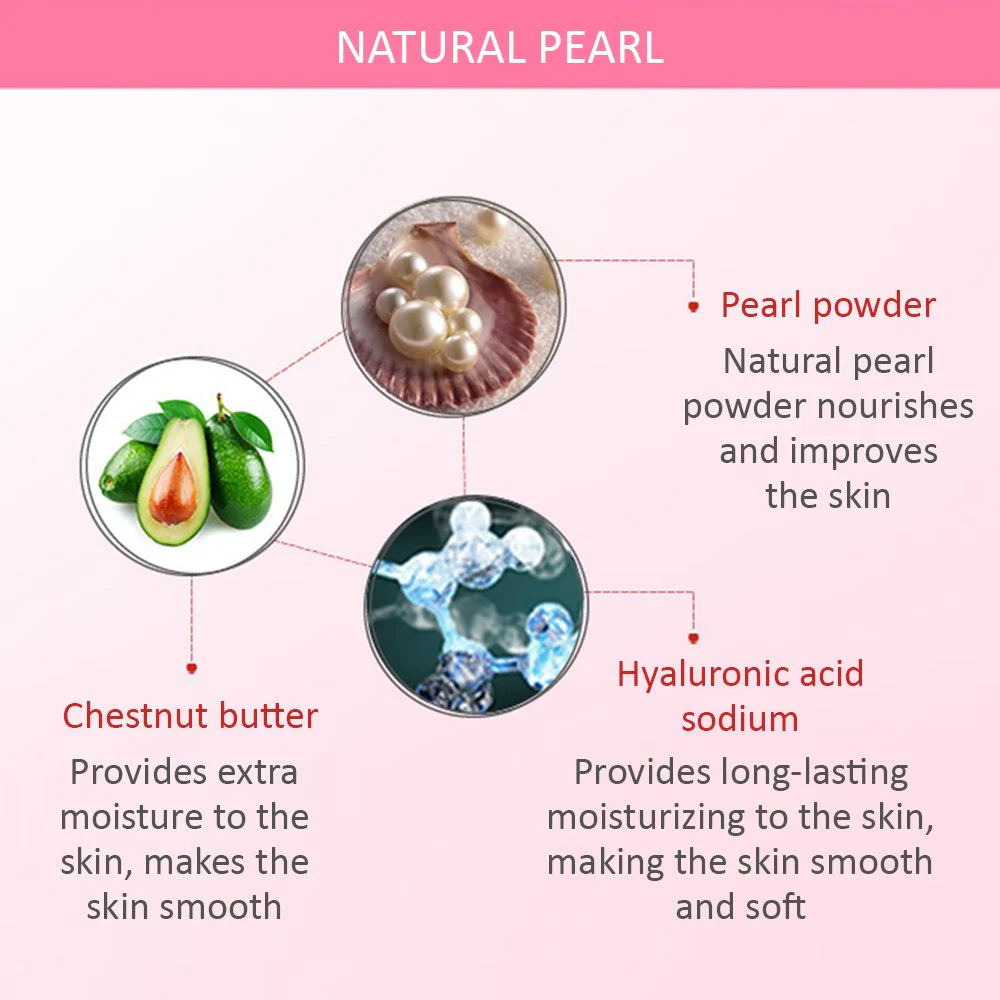 NATURAL PEARL

Pearl powder
Natural pearl powder nourishes and improves the skin

Chestnut butter
Provides extra moisture to the skin, makes the skin smooth

Hyaluronic acid sodium
Provides long-lasting moisturizing to the skin, making the skin smooth and soft